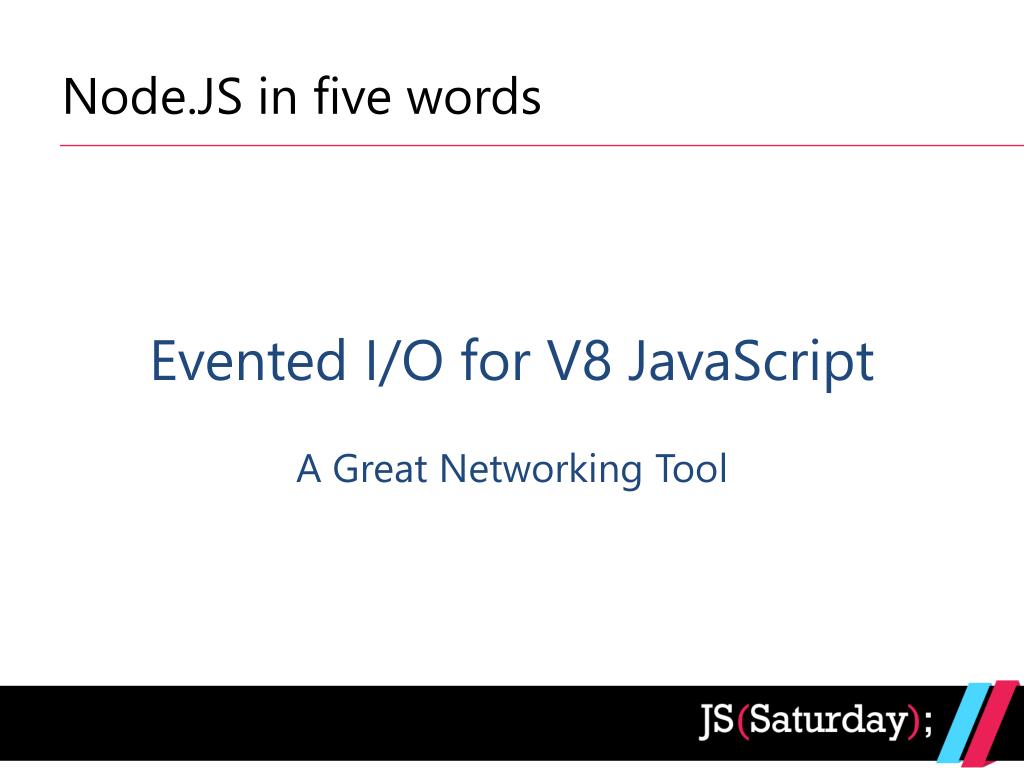 Node.JS in five words

Evented I/O for V8 JavaScript

A Great Networking Tool

JS(Saturday);